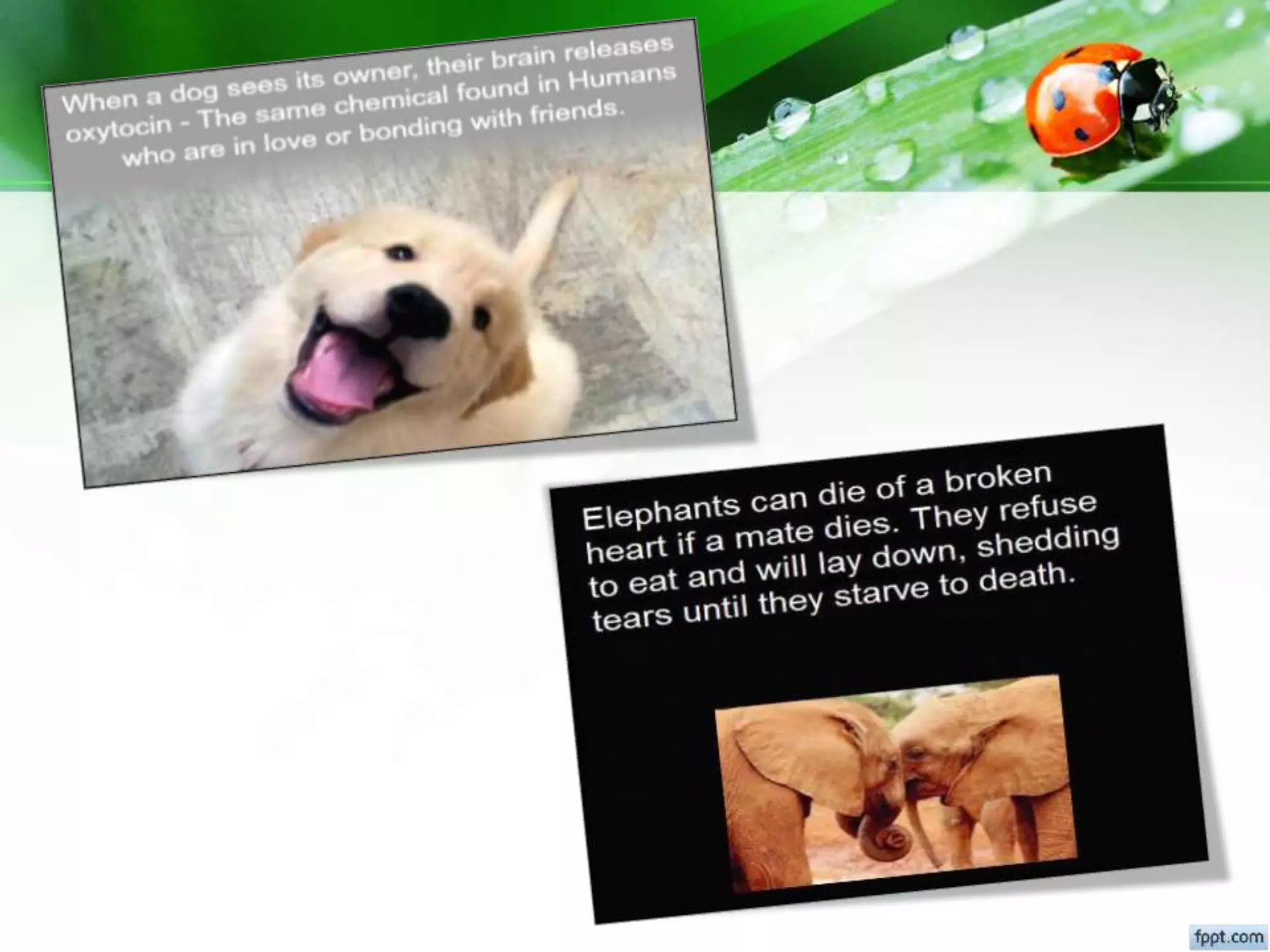 When a dog sees its owner, their brain releases oxytocin - The same chemical found in Humans who are in love or bonding with friends.

Elephants can die of a broken heart if a mate dies. They refuse to eat and will lay down, shedding tears until they starve to death.

fppt.com